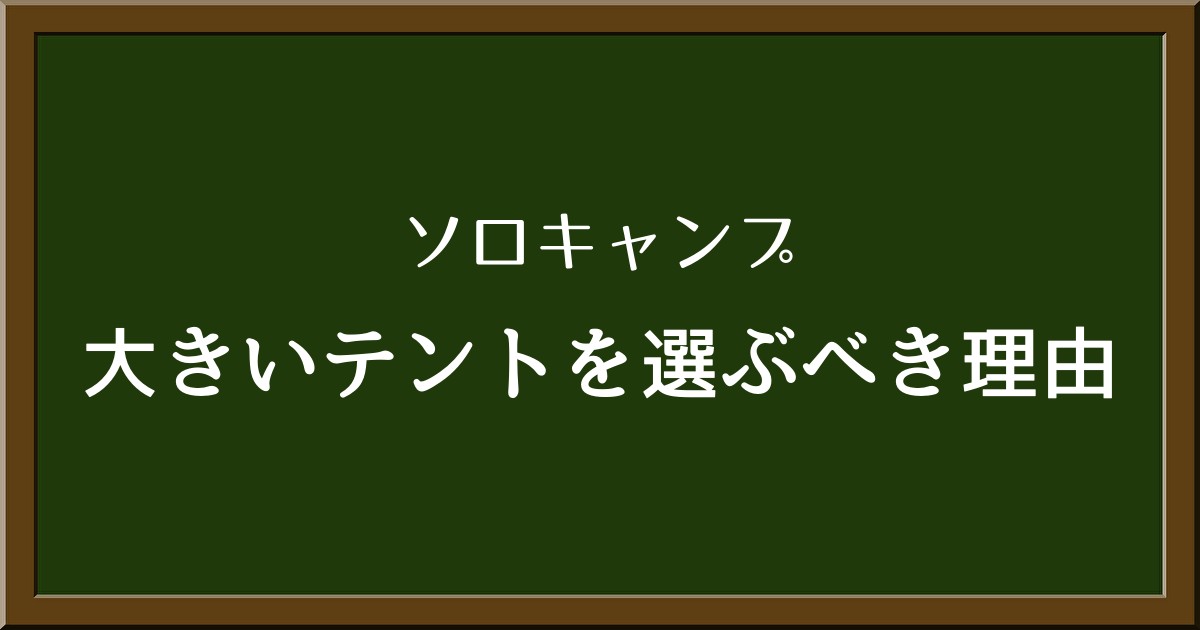 ソロキャンプ
大きいテントを選ぶべき理由